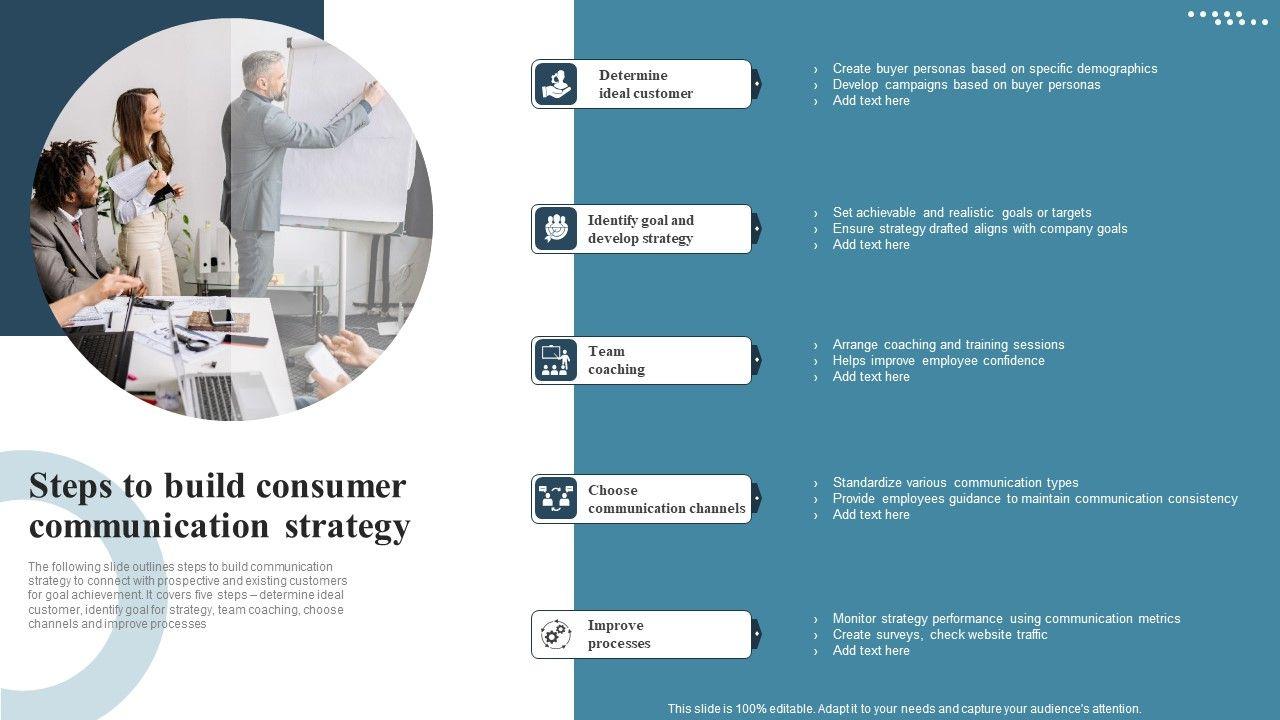 Steps to build consumer communication strategy

The following slide outlines steps to build communication strategy to connect with prospective and existing customers for goal achievement. It covers five steps – determine ideal customer, identify goal for strategy, team coaching, choose channels and improve processes

Determine ideal customer

› Create buyer personas based on specific demographics
› Develop campaigns based on buyer personas
› Add text here

Identify goal and develop strategy

› Set achievable and realistic goals or targets
› Ensure strategy drafted aligns with company goals
› Add text here

Team coaching

› Arrange coaching and training sessions
› Helps improve employee confidence
› Add text here

Choose communication channels

› Standardize various communication types
› Provide employees guidance to maintain communication consistency
› Add text here

Improve processes

› Monitor strategy performance using communication metrics
› Create surveys, check website traffic
› Add text here

This slide is 100% editable. Adapt it to your needs and capture your audience's attention.